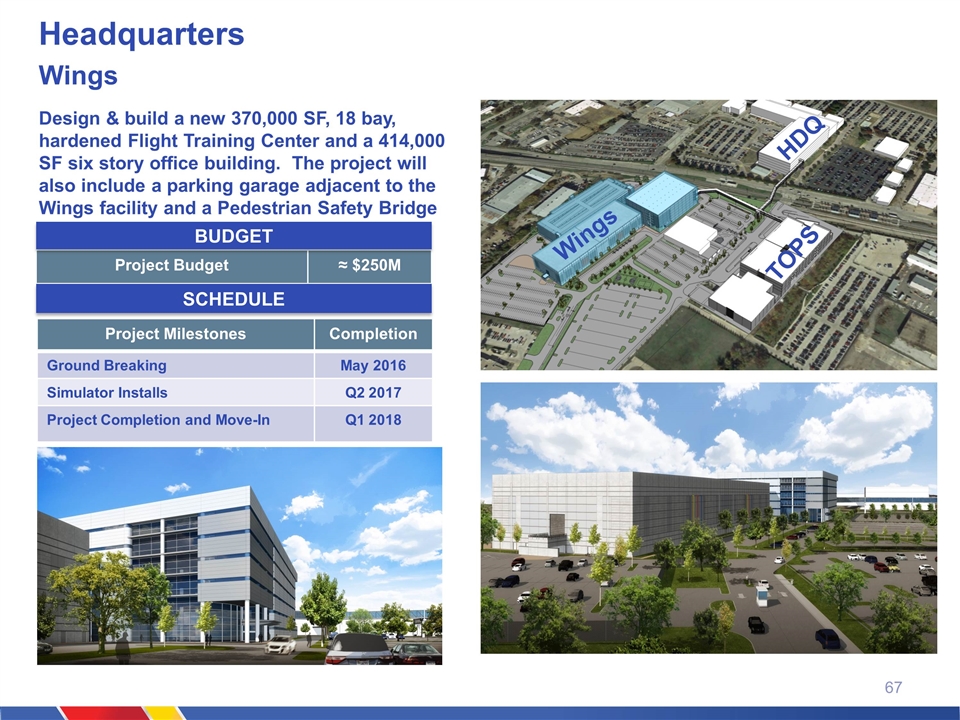 Headquarters

Wings

Design & build a new 370,000 SF, 18 bay, hardened Flight Training Center and a 414,000 SF six story office building. The project will also include a parking garage adjacent to the Wings facility and a Pedestrian Safety Bridge

BUDGET

| Project Budget | ≈ $250M |
|---|---|

SCHEDULE

| Project Milestones | Completion |
|---|---|
| Ground Breaking | May 2016 |
| Simulator Installs | Q2 2017 |
| Project Completion and Move-In | Q1 2018 |

HDQ

Wings

TOPS

67